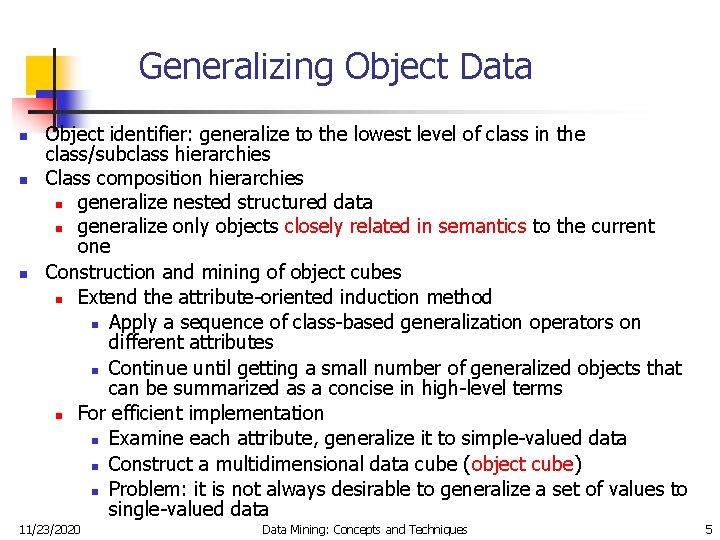 Generalizing Object Data

- Object identifier: generalize to the lowest level of class in the class/subclass hierarchies
- Class composition hierarchies
  - generalize nested structured data
  - generalize only objects closely related in semantics to the current one
- Construction and mining of object cubes
  - Extend the attribute-oriented induction method
    - Apply a sequence of class-based generalization operators on different attributes
    - Continue until getting a small number of generalized objects that can be summarized as a concise in high-level terms
  - For efficient implementation
    - Examine each attribute, generalize it to simple-valued data
    - Construct a multidimensional data cube (object cube)
    - Problem: it is not always desirable to generalize a set of values to single-valued data

11/23/2020 Data Mining: Concepts and Techniques 5